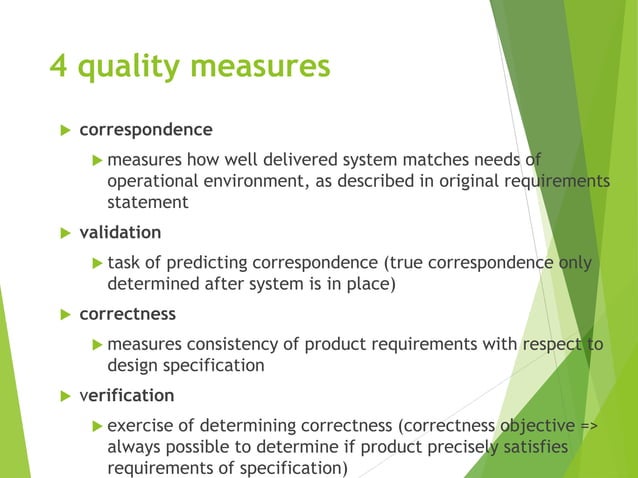 4 quality measures

correspondence

measures how well delivered system matches needs of operational environment, as described in original requirements statement

validation

task of predicting correspondence (true correspondence only determined after system is in place)

correctness

measures consistency of product requirements with respect to design specification

verification

exercise of determining correctness (correctness objective => always possible to determine if product precisely satisfies requirements of specification)